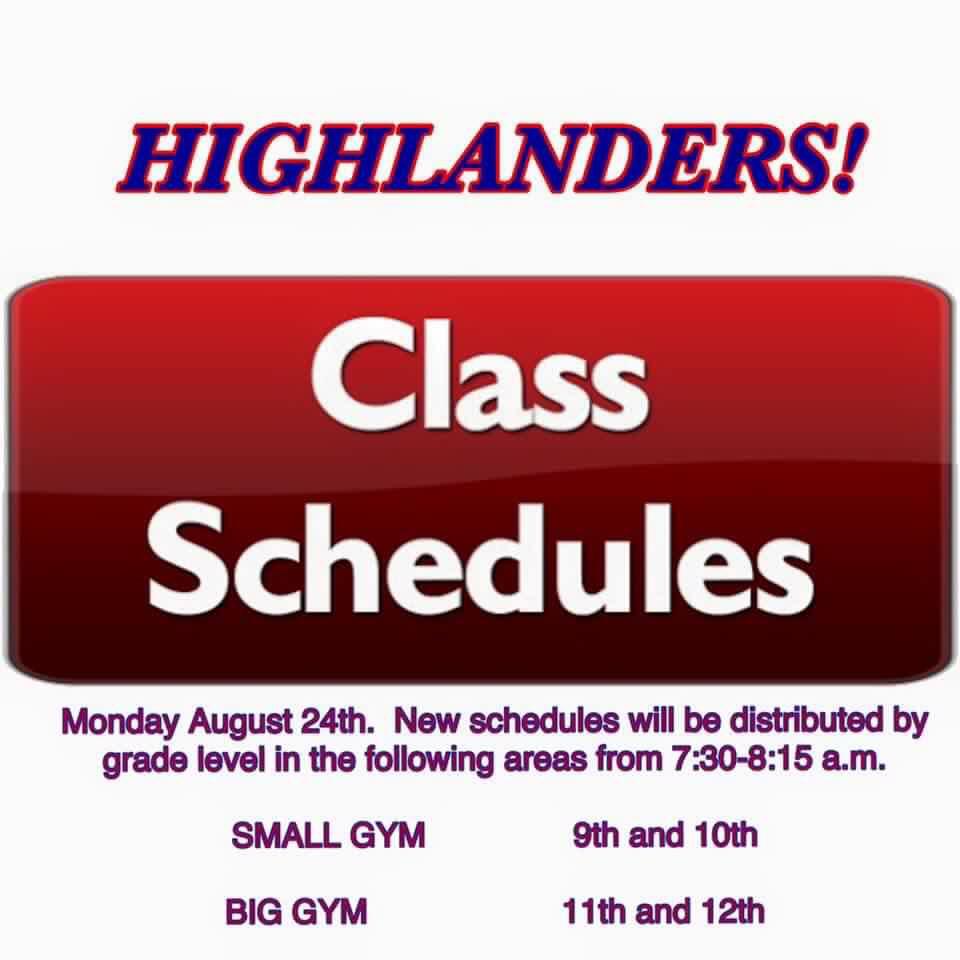 HIGHLANDERS!

Class Schedules

Monday August 24th.  New schedules will be distributed by grade level in the following areas from 7:30-8:15 a.m.

SMALL GYM 9th and 10th

BIG GYM 11th and 12th